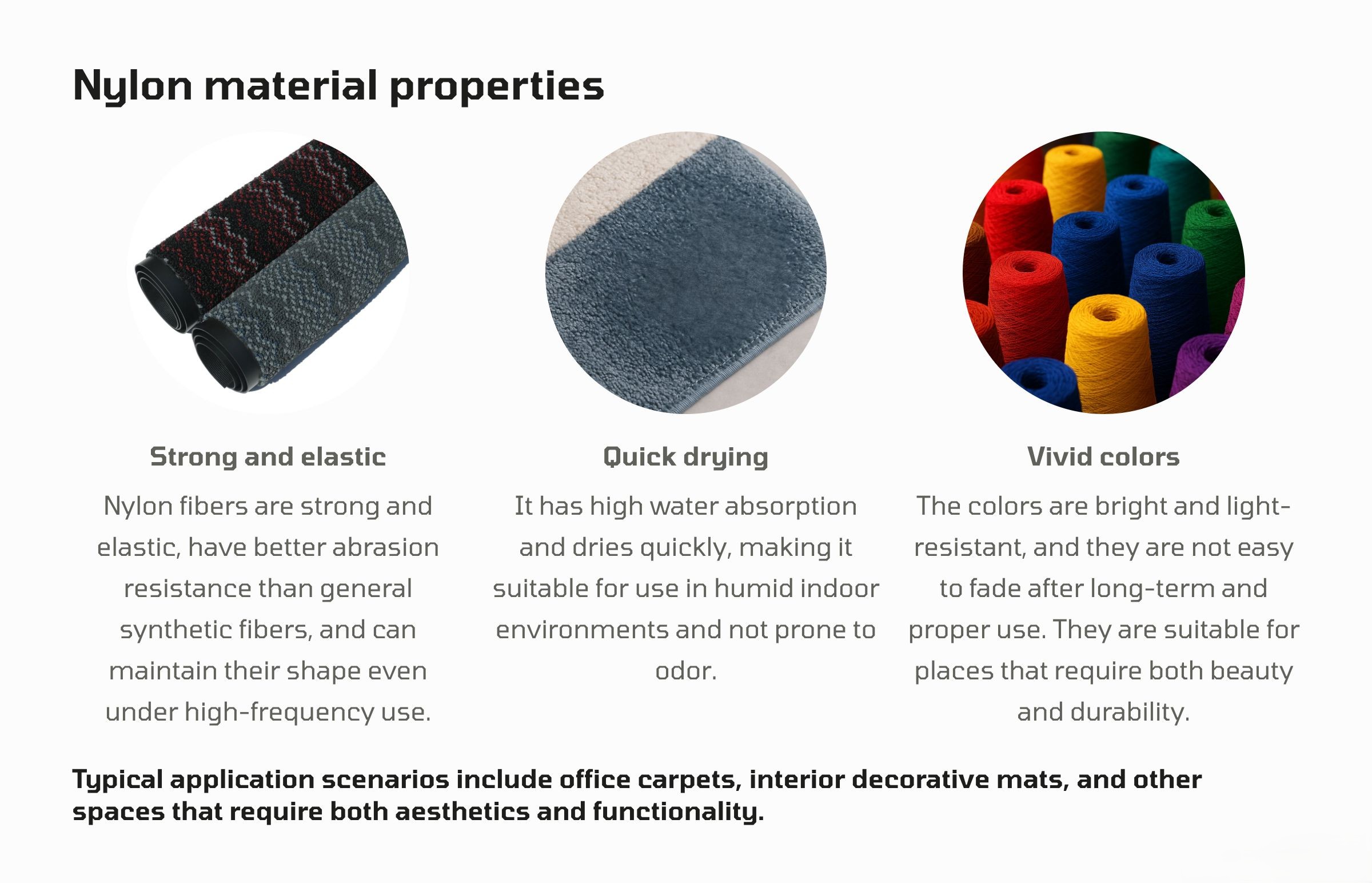 Nylon material properties

Strong and elastic

Nylon fibers are strong and elastic, have better abrasion resistance than general synthetic fibers, and can maintain their shape even under high-frequency use.

Quick drying

It has high water absorption and dries quickly, making it suitable for use in humid indoor environments and not prone to odor.

Vivid colors

The colors are bright and light-resistant, and they are not easy to fade after long-term and proper use. They are suitable for places that require both beauty and durability.

Typical application scenarios include office carpets, interior decorative mats, and other spaces that require both aesthetics and functionality.